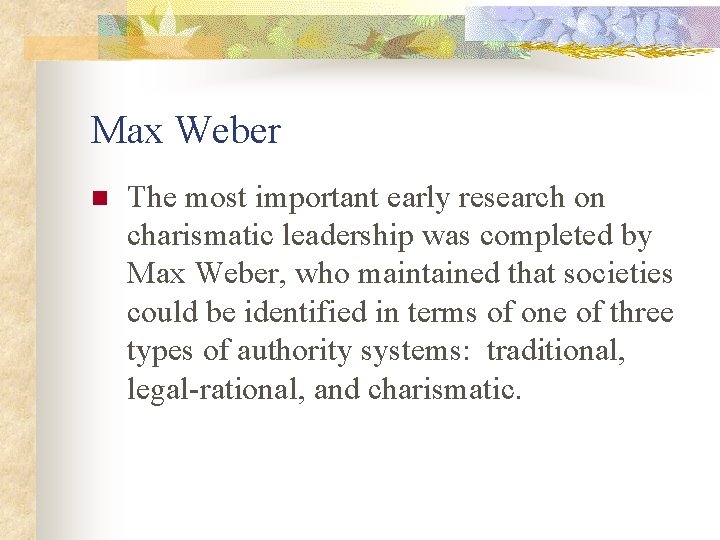 Max Weber

The most important early research on charismatic leadership was completed by Max Weber, who maintained that societies could be identified in terms of one of three types of authority systems:  traditional, legal-rational, and charismatic.